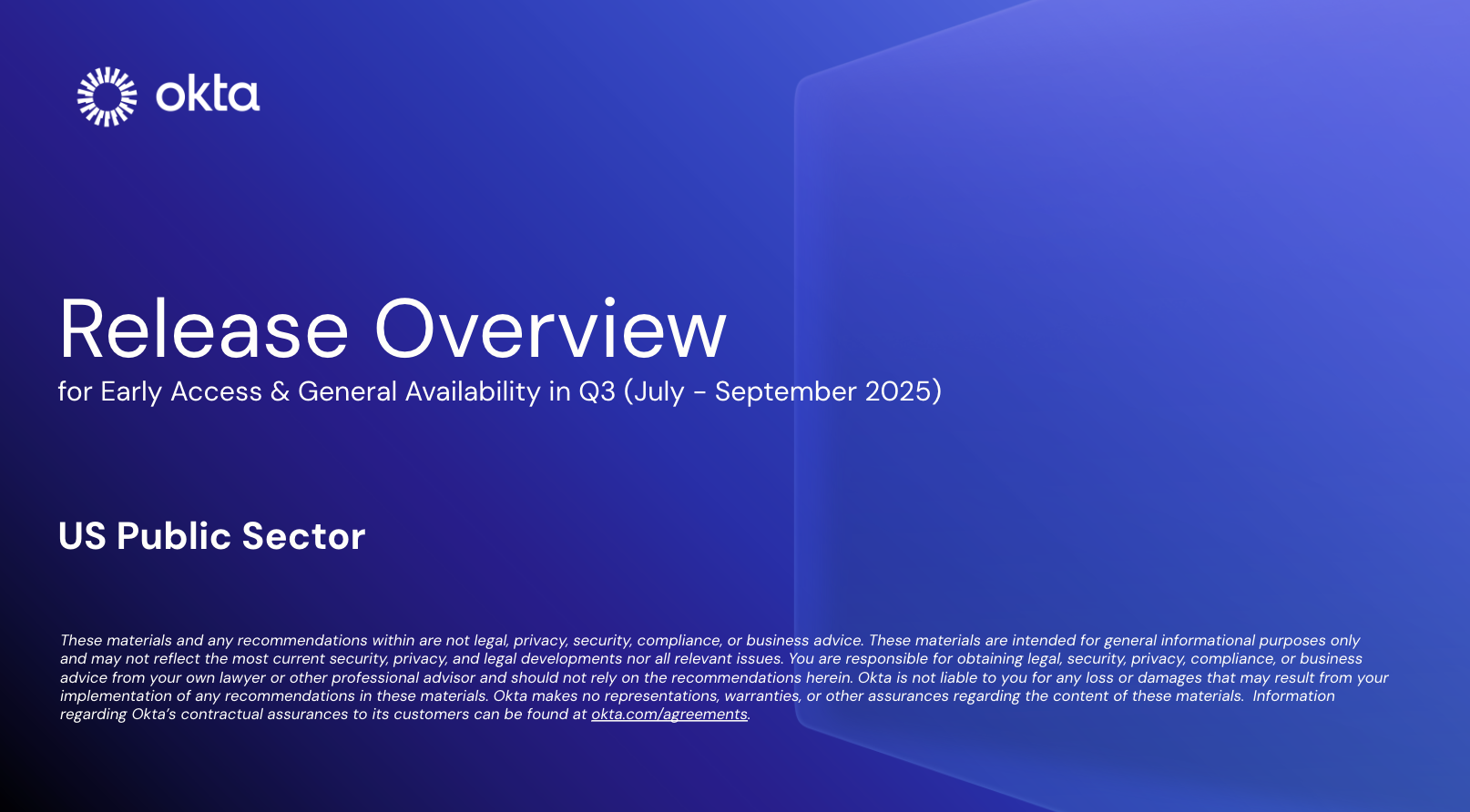 okta

Release Overview

for Early Access & General Availability in Q3 (July - September 2025)

US Public Sector

These materials and any recommendations within are not legal, privacy, security, compliance, or business advice. These materials are intended for general informational purposes only and may not reflect the most current security, privacy, and legal developments nor all relevant issues. You are responsible for obtaining legal, security, privacy, compliance, or business advice from your own lawyer or other professional advisor and should not rely on the recommendations herein. Okta is not liable to you for any loss or damages that may result from your implementation of any recommendations in these materials. Okta makes no representations, warranties, or other assurances regarding the content of these materials. Information regarding Okta's contractual assurances to its customers can be found at okta.com/agreements.